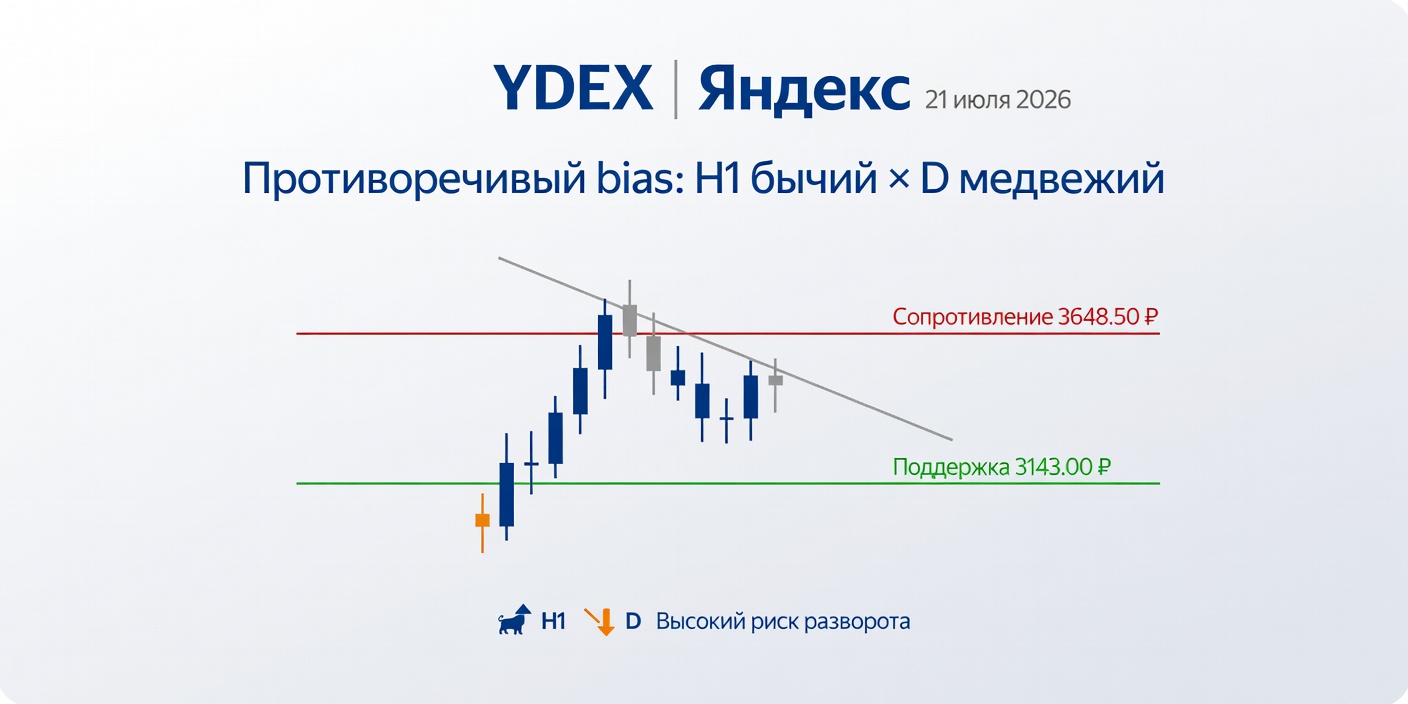 YDEX | Яндекс 21 июля 2026

Противоречивый bias: H1 бычий × D медвежий

Сопротивление 3648.50 ₽

Поддержка 3143.00 ₽

H1 D Высокий риск разворота